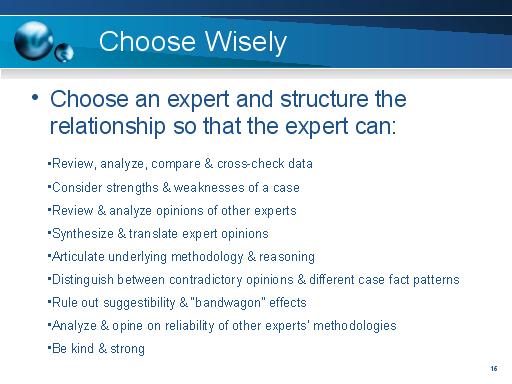 Choose Wisely

• Choose an expert and structure the relationship so that the expert can:

▪Review, analyze, compare & cross-check data
▪Consider strengths & weaknesses of a case
▪Review & analyze opinions of other experts
▪Synthesize & translate expert opinions
▪Articulate underlying methodology & reasoning
▪Distinguish between contradictory opinions & different case fact patterns
▪Rule out suggestibility & "bandwagon" effects
▪Analyze & opine on reliability of other experts' methodologies
▪Be kind & strong

16